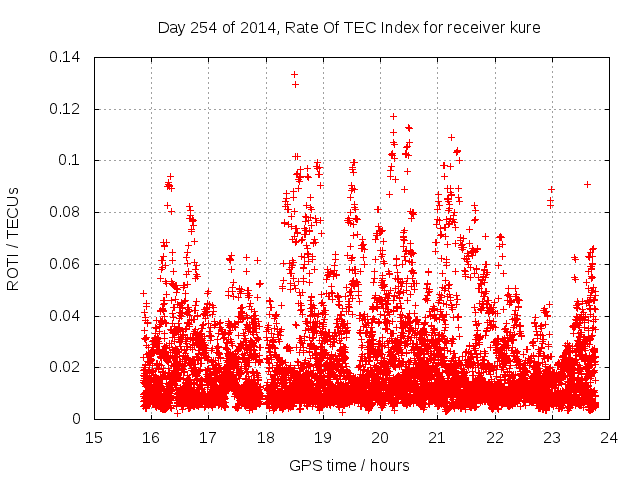 Day 254 of 2014, Rate Of TEC Index for receiver kure

ROTI / TECUs

0.14
0.12
0.1
0.08
0.06
0.04
0.02
0

15 16 17 18 19 20 21 22 23 24

GPS time / hours